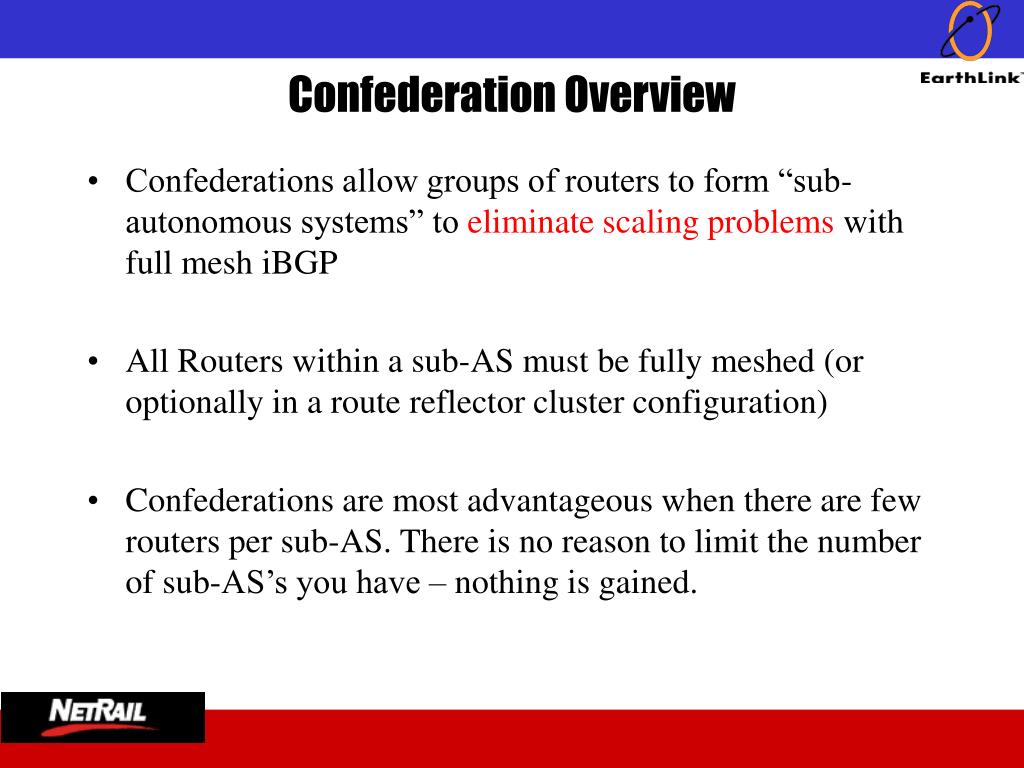 EarthLink

Confederation Overview

• Confederations allow groups of routers to form “sub-autonomous systems” to eliminate scaling problems with full mesh iBGP

• All Routers within a sub-AS must be fully meshed (or optionally in a route reflector cluster configuration)

• Confederations are most advantageous when there are few routers per sub-AS. There is no reason to limit the number of sub-AS’s you have – nothing is gained.

NETRAIL